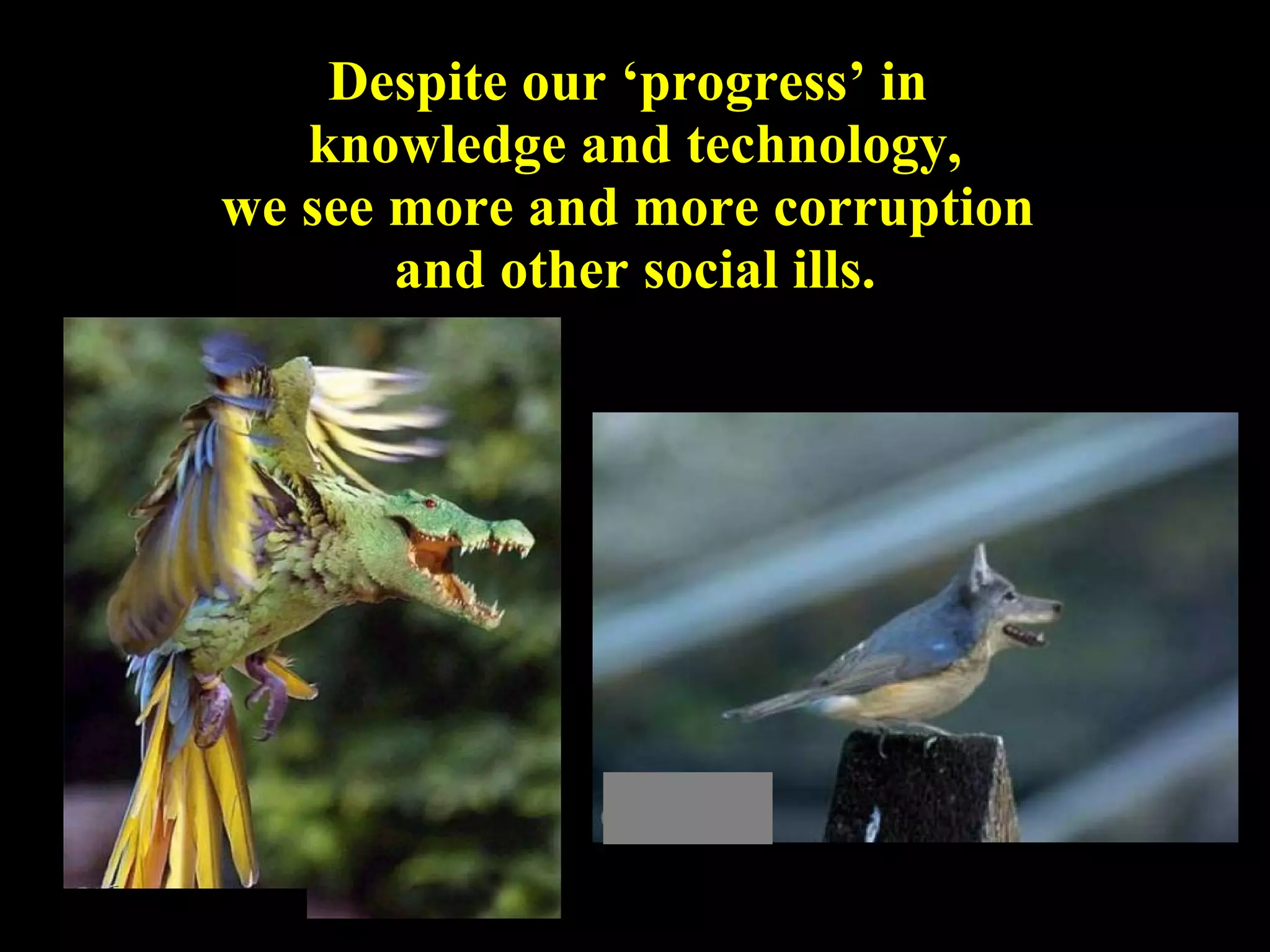 Despite our ‘progress’ in knowledge and technology, we see more and more corruption and other social ills.